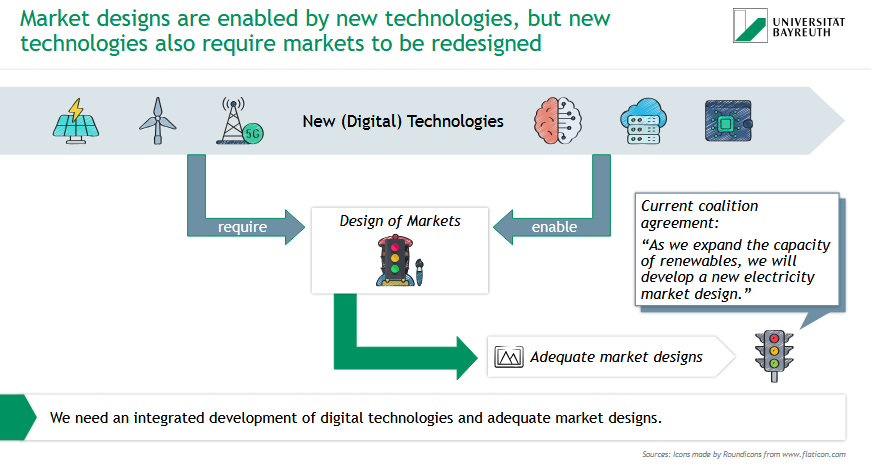 Market designs are enabled by new technologies, but new technologies also require markets to be redesigned

UNIVERSITÄT BAYREUTH

5G

New (Digital) Technologies

require

Design of Markets

enable

Current coalition agreement:

"As we expand the capacity of renewables, we will develop a new electricity market design."

Adequate market designs

We need an integrated development of digital technologies and adequate market designs.

Sources: Icons made by Roundicons from www.flaticon.com